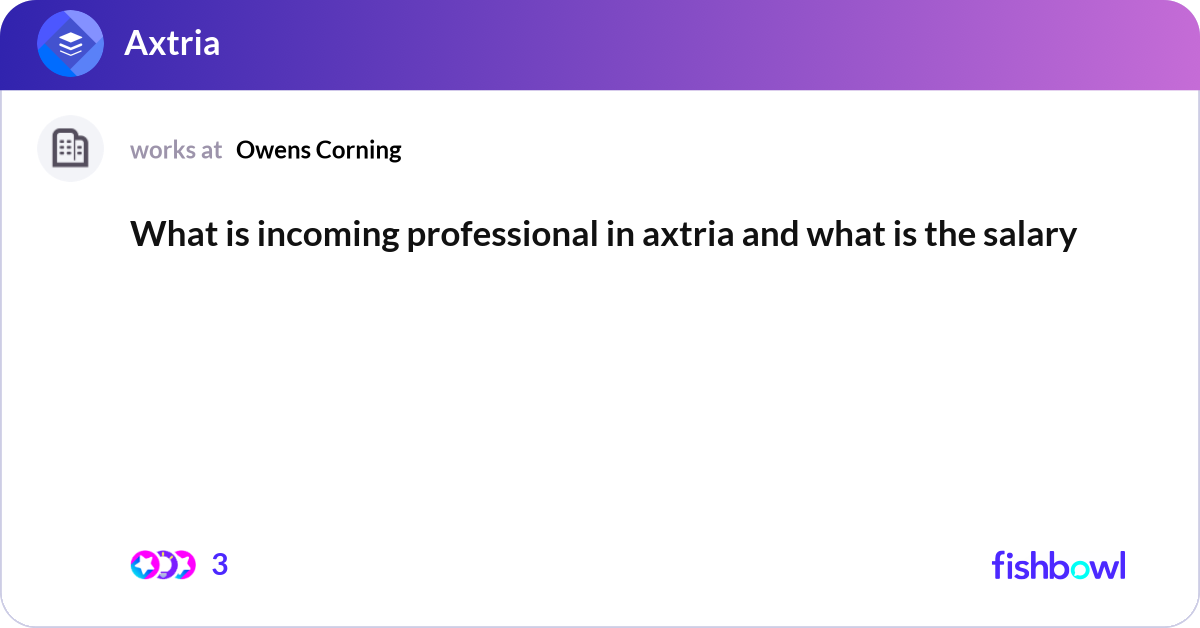 Axtria

works at Owens Corning

What is incoming professional in axtria and what is the salary

3

fishbowl